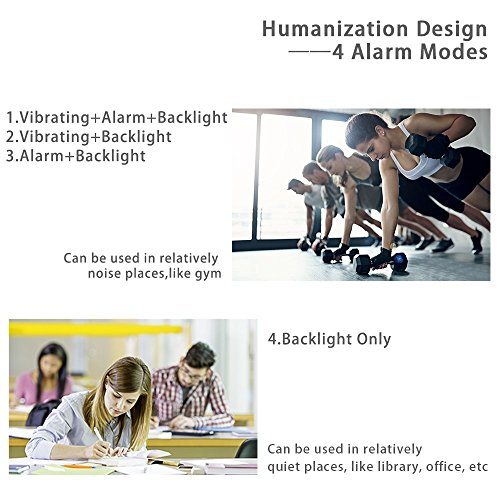 Humanization Design
——4 Alarm Modes

1.Vibrating+Alarm+Backlight
2.Vibrating+Backlight
3.Alarm+Backlight

Can be used in relatively noise places,like gym

4.Backlight Only

Can be used in relatively quiet places, like library, office, etc